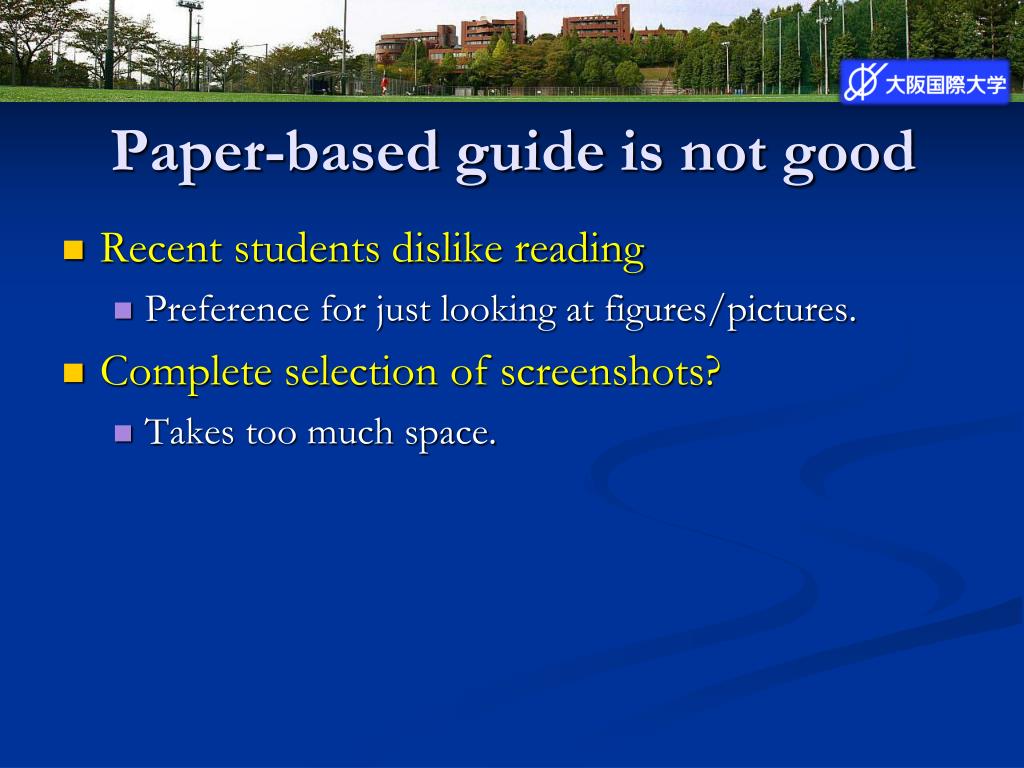 大阪国際大学

Paper-based guide is not good

Recent students dislike reading

Preference for just looking at figures/pictures.

Complete selection of screenshots?

Takes too much space.